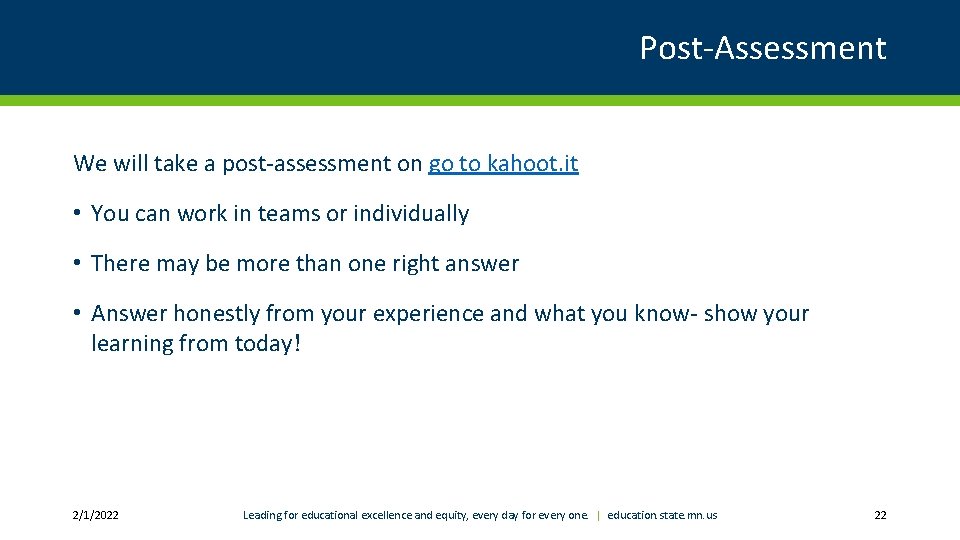 Post-Assessment

We will take a post-assessment on go to kahoot.it

• You can work in teams or individually

• There may be more than one right answer

• Answer honestly from your experience and what you know- show your learning from today!

2/1/2022

Leading for educational excellence and equity, every day for every one. | education.state.mn.us

22